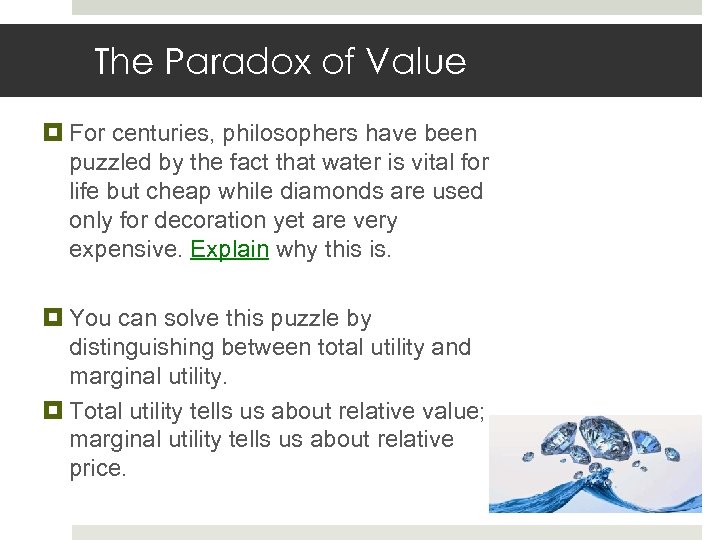 The Paradox of Value

For centuries, philosophers have been puzzled by the fact that water is vital for life but cheap while diamonds are used only for decoration yet are very expensive. Explain why this is.

You can solve this puzzle by distinguishing between total utility and marginal utility.

Total utility tells us about relative value; marginal utility tells us about relative price.